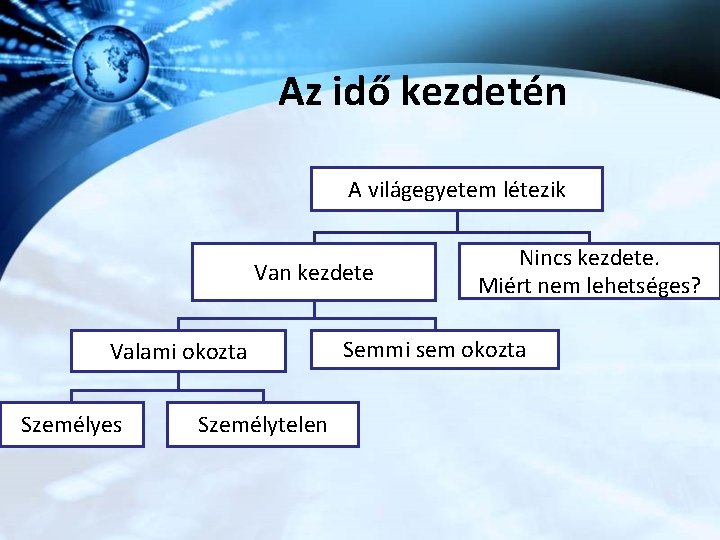 Az idő kezdetén

A világegyetem létezik

Van kezdete

Nincs kezdete.
Miért nem lehetséges?

Valami okozta

Semmi sem okozta

Személyes

Személytelen